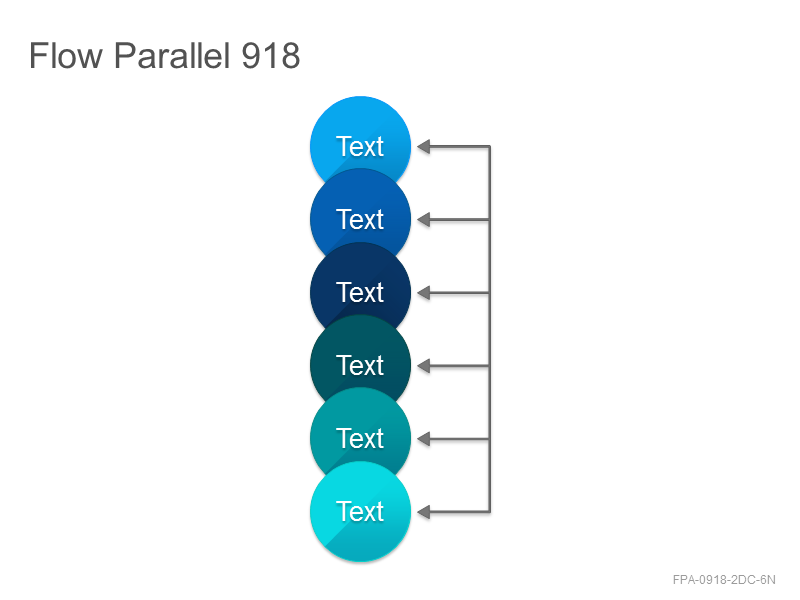 Flow Parallel 918

Text

Text

Text

Text

Text

Text

FPA-0918-2DC-6N